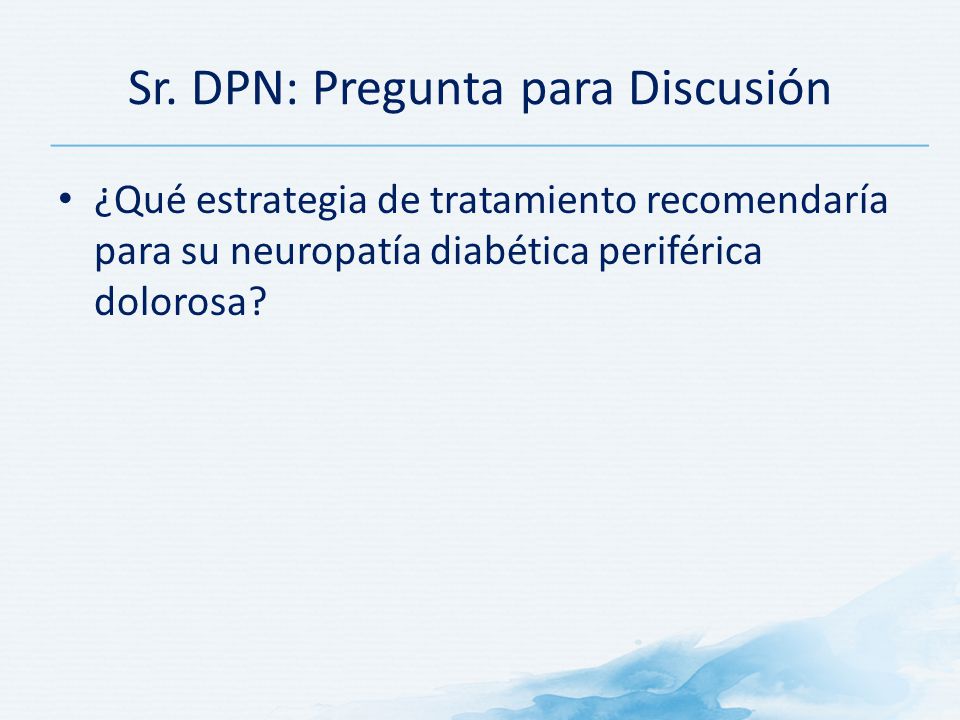 Sr. DPN: Pregunta para Discusión

• ¿Qué estrategia de tratamiento recomendaría para su neuropatía diabética periférica dolorosa?